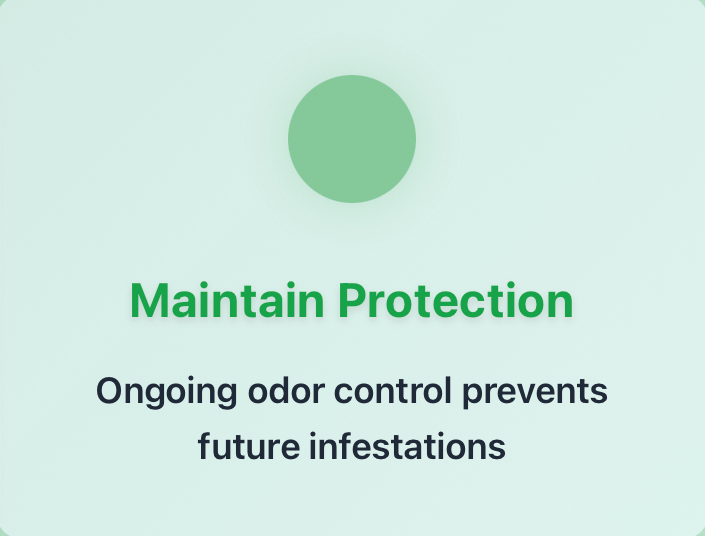 Maintain Protection

Ongoing odor control prevents future infestations